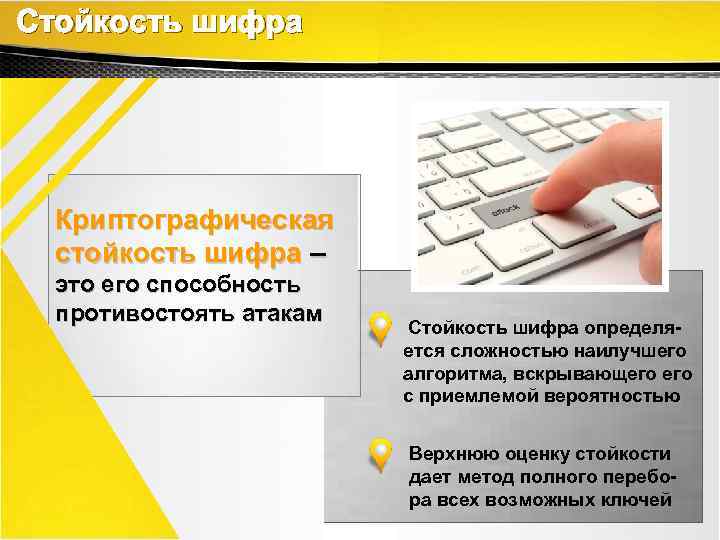 Стойкость шифра

Криптографическая стойкость шифра – это его способность противостоять атакам

attack

Стойкость шифра определяется сложностью наилучшего алгоритма, вскрывающего его с приемлемой вероятностью

Верхнюю оценку стойкости дает метод полного перебора всех возможных ключей